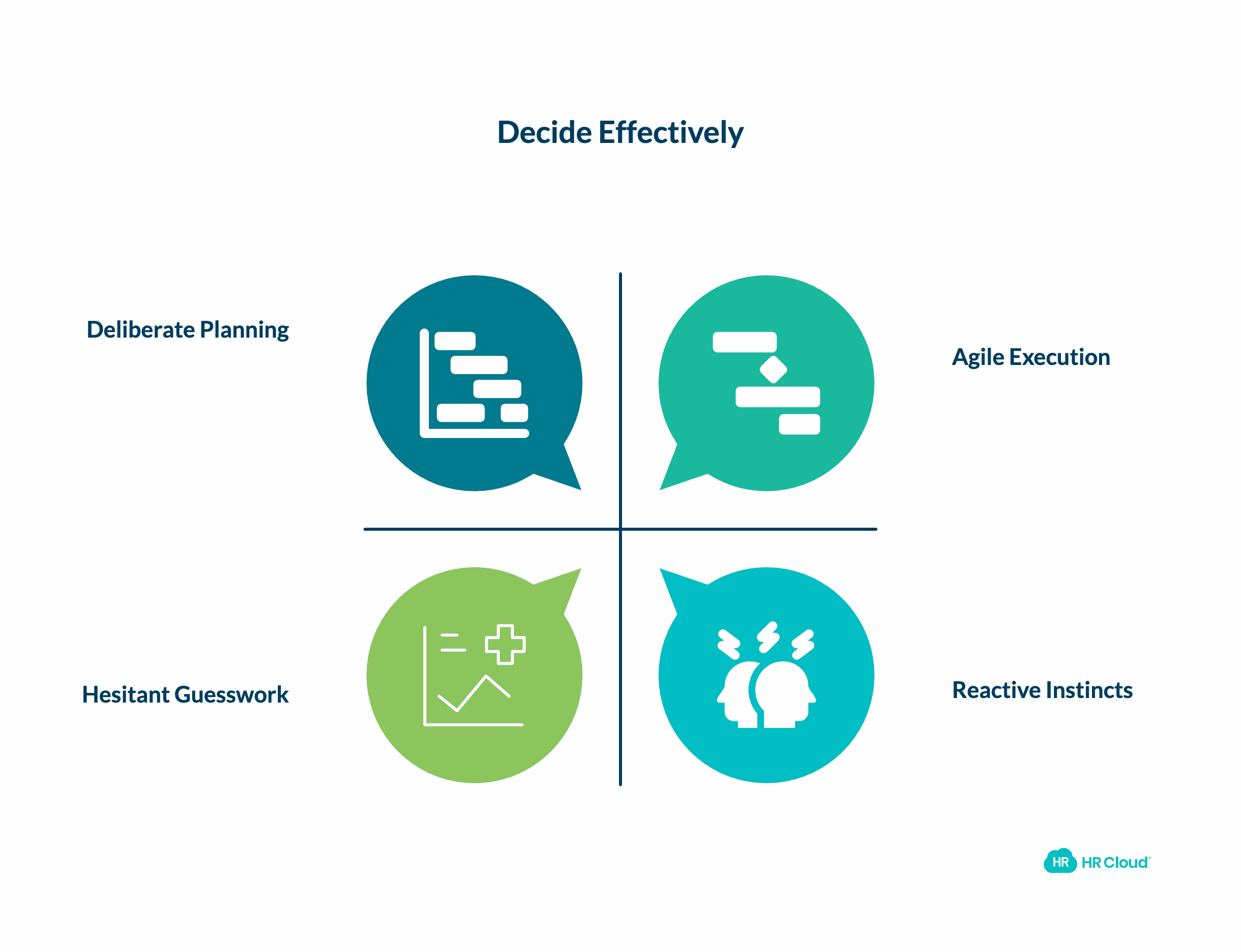 Decide Effectively

Deliberate Planning

Agile Execution

Hesitant Guesswork

Reactive Instincts

HR HR Cloud